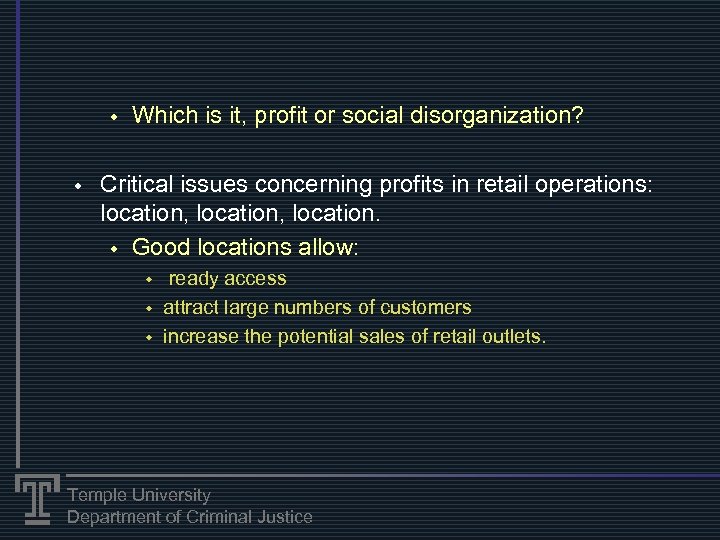 • Which is it, profit or social disorganization?

• Critical issues concerning profits in retail operations: location, location, location.

• Good locations allow:

• ready access
• attract large numbers of customers
• increase the potential sales of retail outlets.

Temple University
Department of Criminal Justice